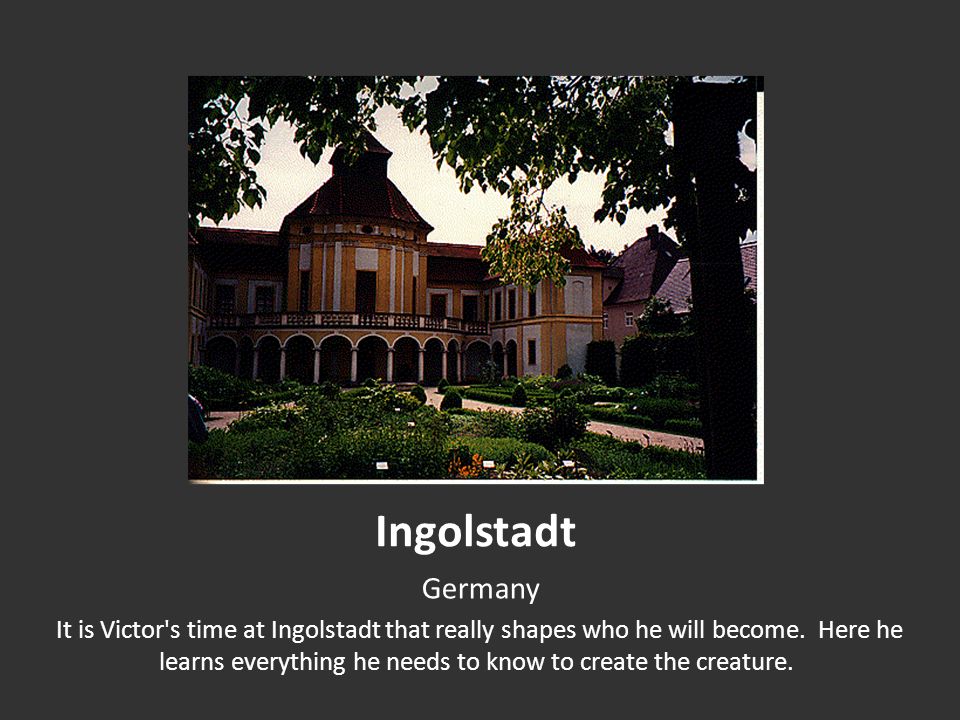 Ingolstadt

Germany

It is Victor's time at Ingolstadt that really shapes who he will become. Here he learns everything he needs to know to create the creature.